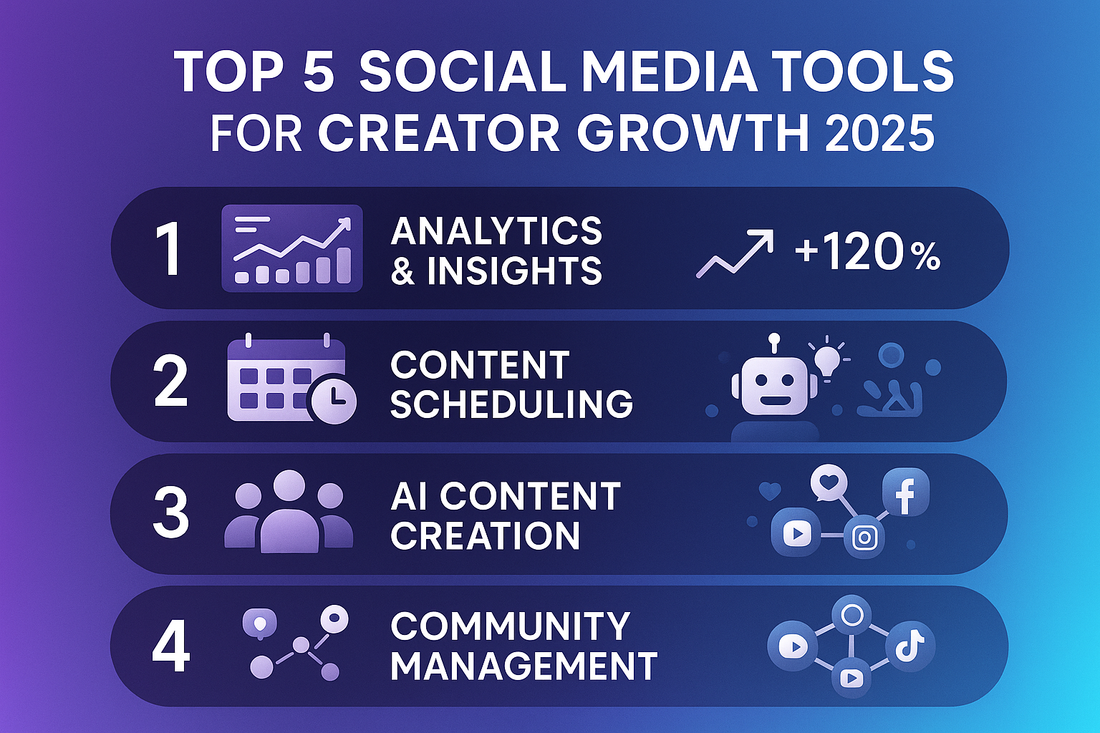 TOP 5 SOCIAL MEDIA TOOLS
FOR CREATOR GROWTH 2025

1 ANALYTICS & INSIGHTS +120%

2 CONTENT SCHEDULING

3 AI CONTENT CREATION

4 COMMUNITY MANAGEMENT